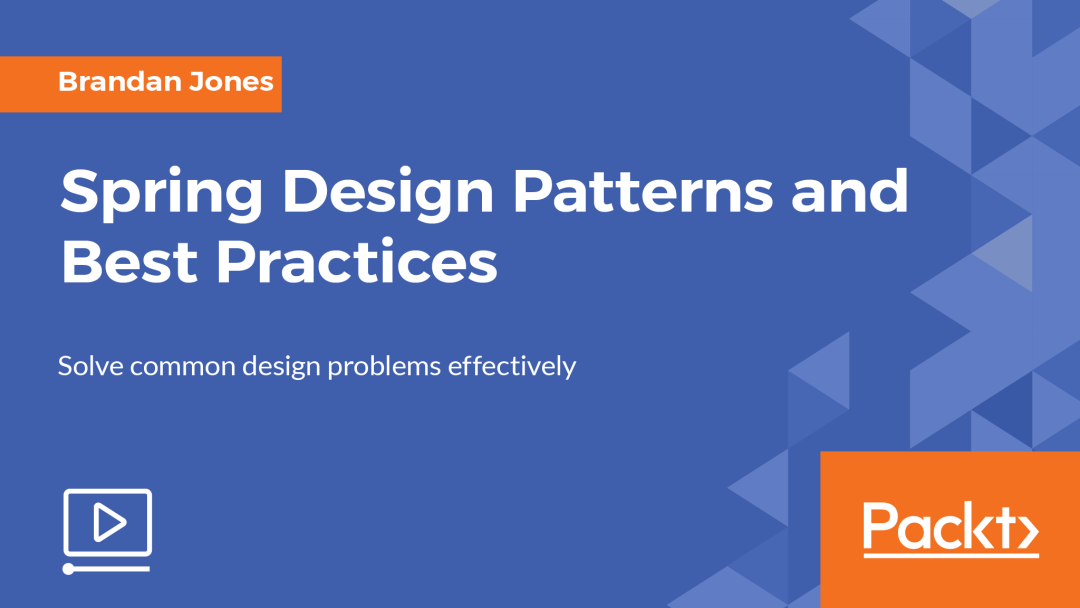 Brandan Jones

Spring Design Patterns and Best Practices

Solve common design problems effectively

Packt>